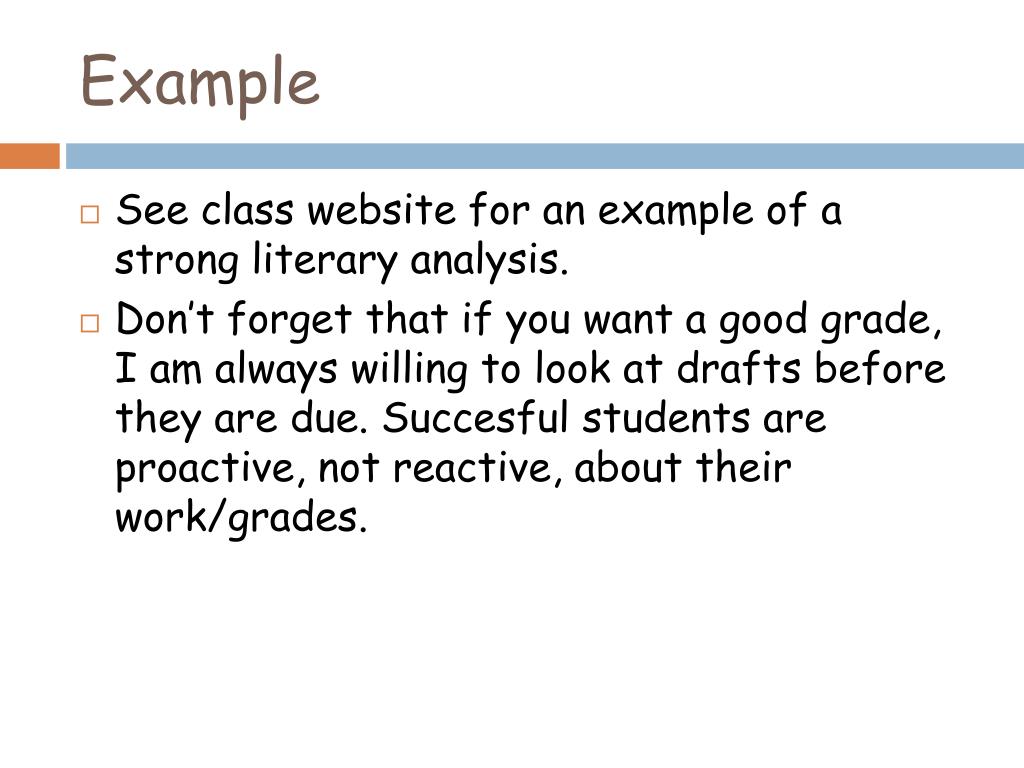 Example

□ See class website for an example of a strong literary analysis.

□ Don’t forget that if you want a good grade, I am always willing to look at drafts before they are due. Succesful students are proactive, not reactive, about their work/grades.